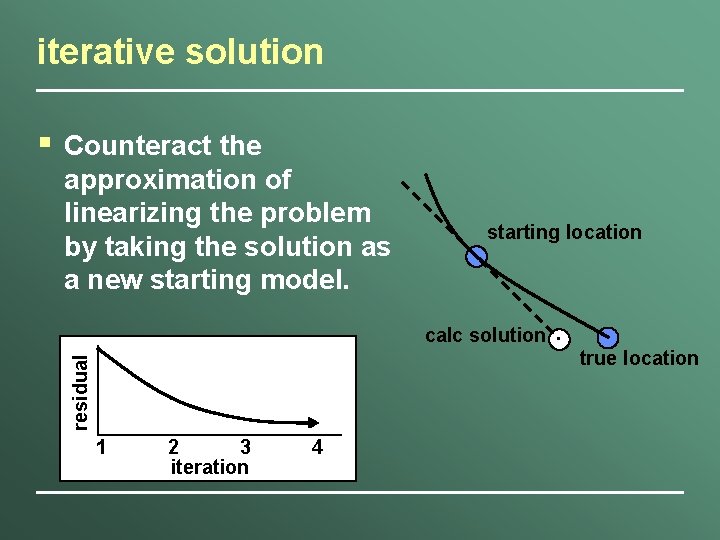 iterative solution

▪ Counteract the approximation of linearizing the problem by taking the solution as a new starting model.

starting location

calc solution

true location

residual

1 2 3 4

iteration